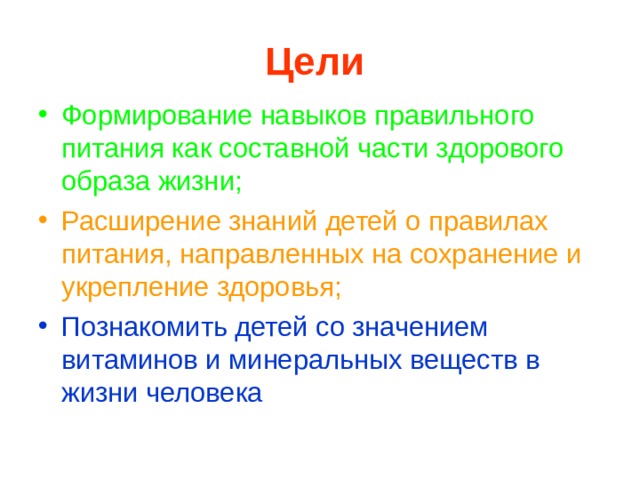 Цели

• Формирование навыков правильного питания как составной части здорового образа жизни;

• Расширение знаний детей о правилах питания, направленных на сохранение и укрепление здоровья;

• Познакомить детей со значением витаминов и минеральных веществ в жизни человека